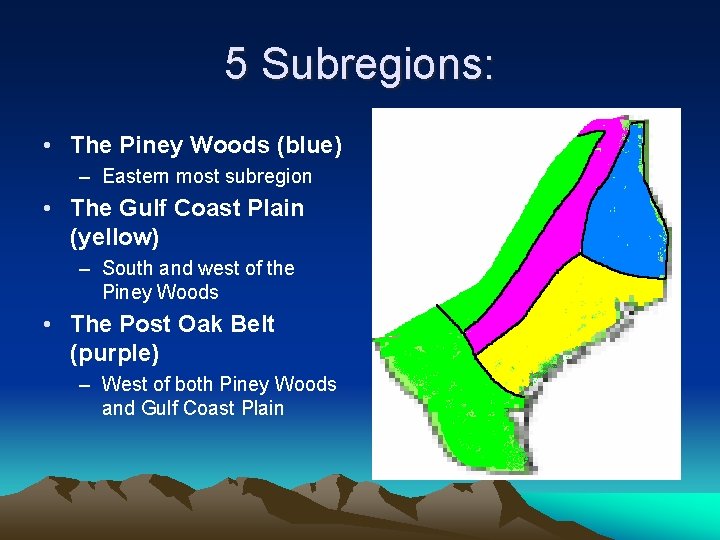 5 Subregions:

• The Piney Woods (blue)
– Eastern most subregion
• The Gulf Coast Plain (yellow)
– South and west of the Piney Woods
• The Post Oak Belt (purple)
– West of both Piney Woods and Gulf Coast Plain